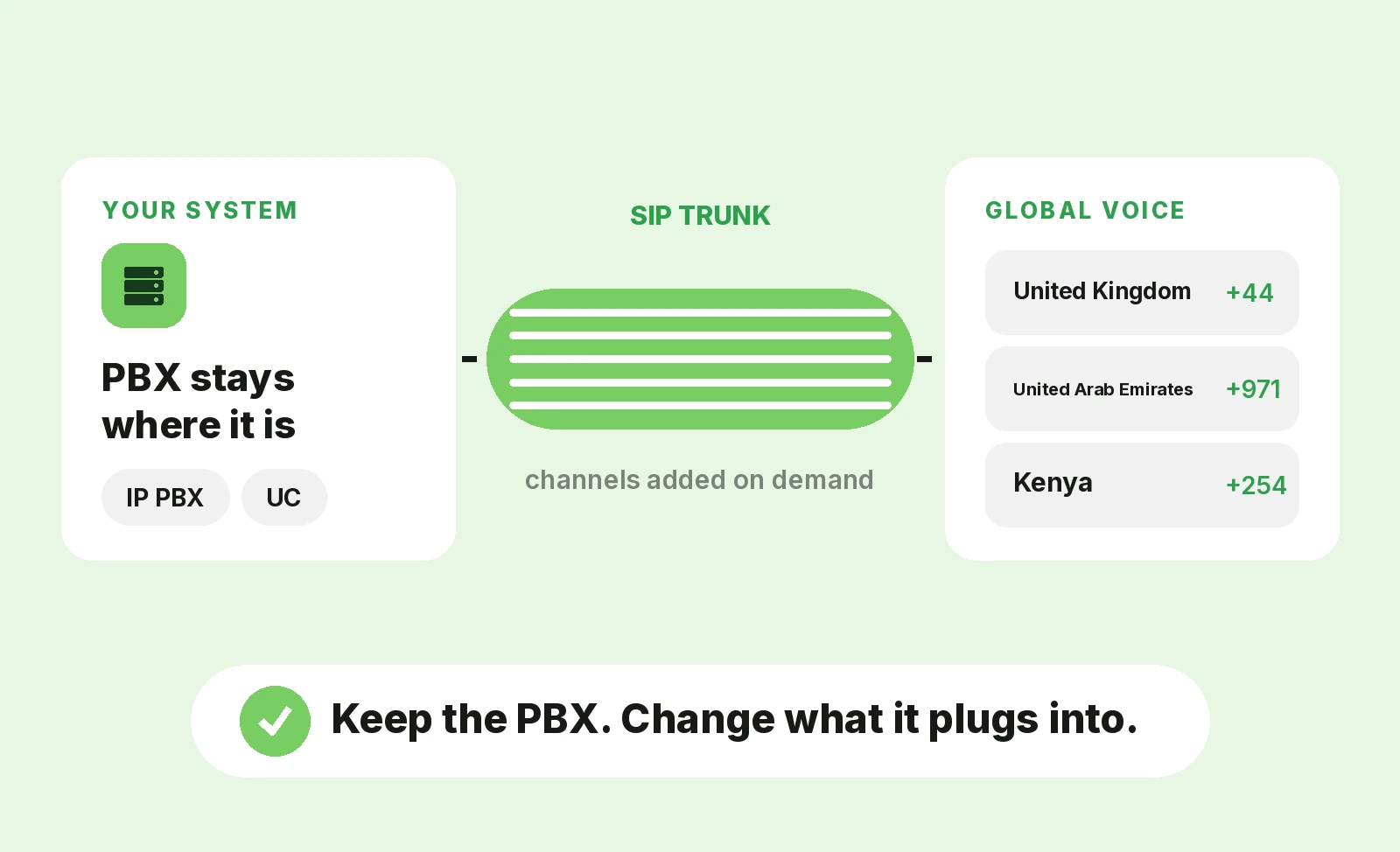 YOUR SYSTEM

PBX stays where it is

IP PBX

UC

SIP TRUNK

channels added on demand

GLOBAL VOICE

United Kingdom +44

United Arab Emirates +971

Kenya +254

Keep the PBX. Change what it plugs into.